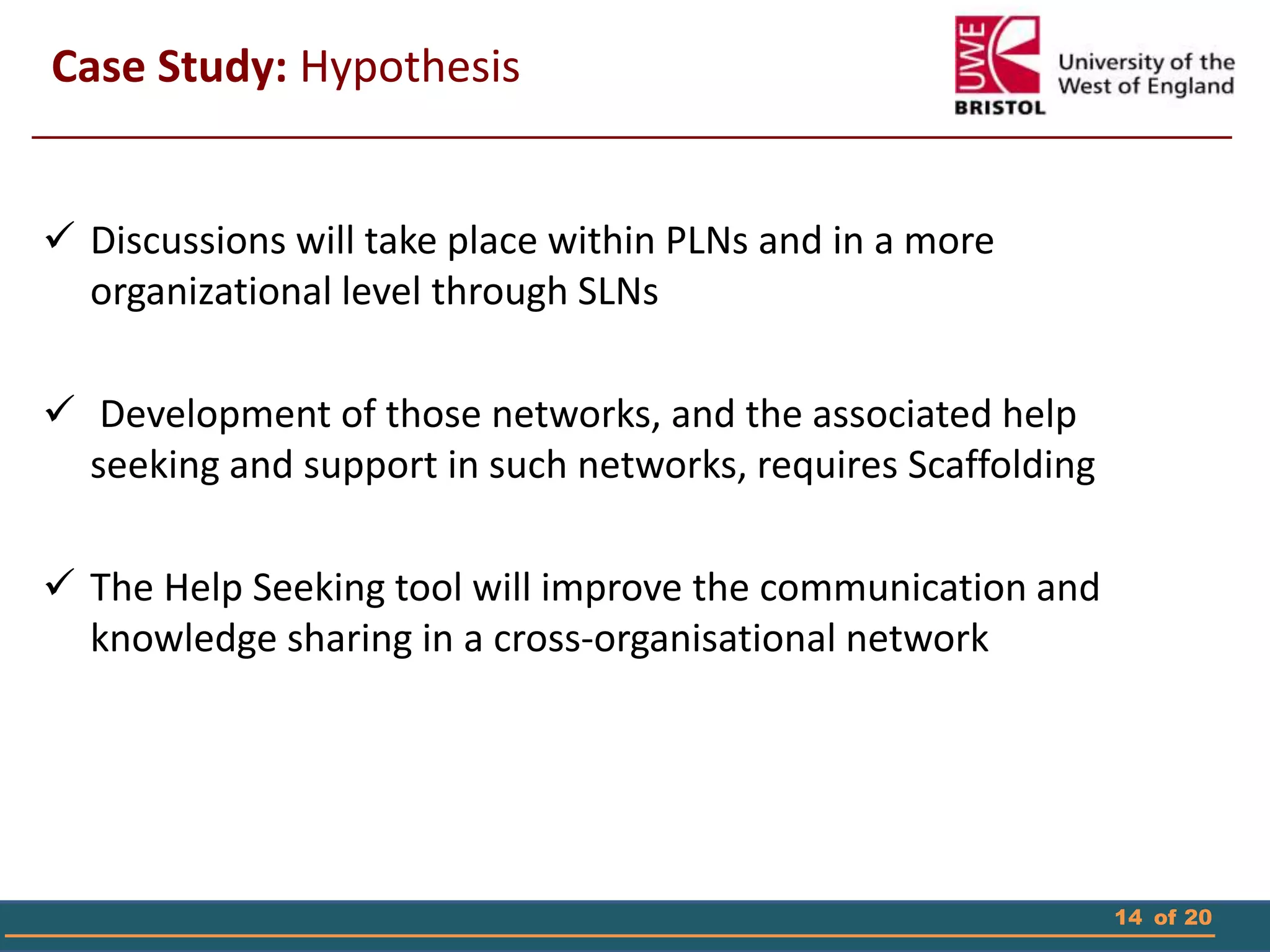 Case Study: Hypothesis

UWE BRISTOL University of the West of England

✓ Discussions will take place within PLNs and in a more organizational level through SLNs

✓ Development of those networks, and the associated help seeking and support in such networks, requires Scaffolding

✓ The Help Seeking tool will improve the communication and knowledge sharing in a cross-organisational network

14 of 20